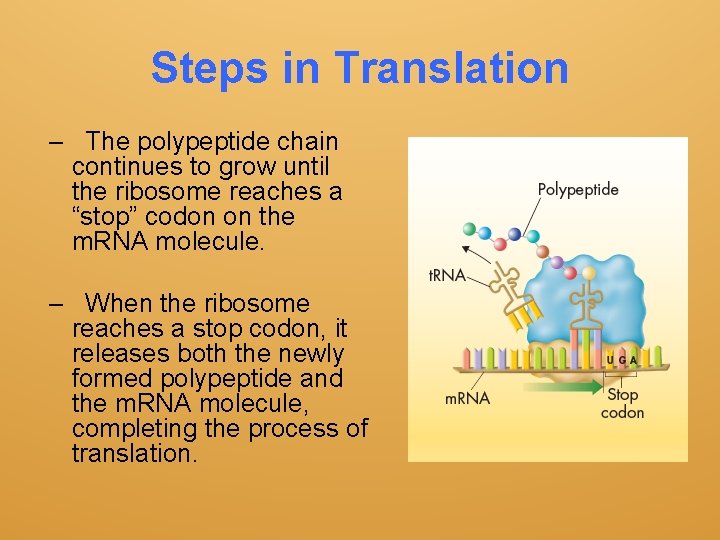 Steps in Translation

– The polypeptide chain continues to grow until the ribosome reaches a “stop” codon on the mRNA molecule.

– When the ribosome reaches a stop codon, it releases both the newly formed polypeptide and the mRNA molecule, completing the process of translation.

Polypeptide

tRNA

U G A

mRNA

Stop codon